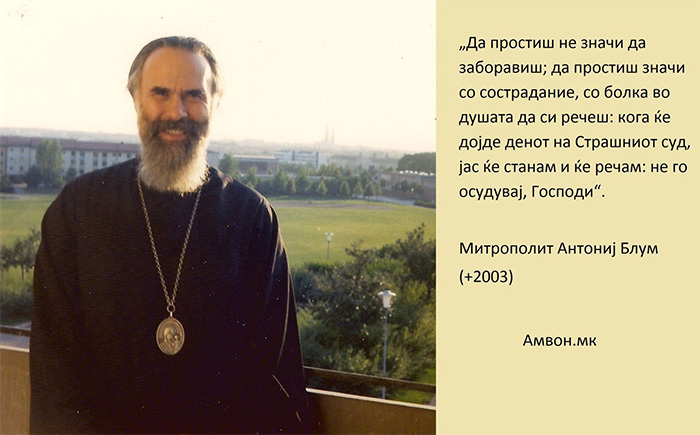 „Да простиш не значи да заборавиш; да простиш значи со сострадание, со болка во душата да си речеш: кога ќе дојде денот на Страшниот суд, јас ќе станам и ќе речам: не го осудувај, Господи“.

Митрополит Антониј Блум
(+2003)

Амвон.мк